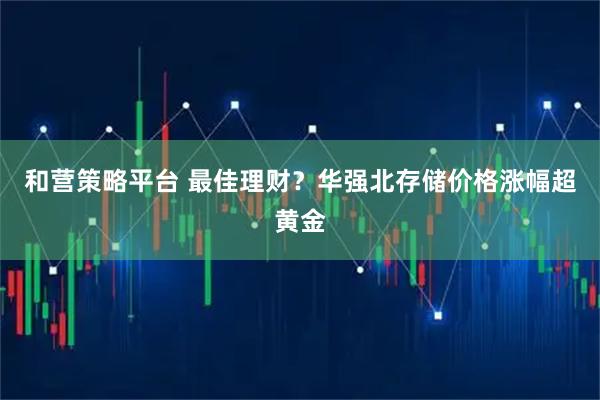 和营策略平台 最佳理财？华强北存储价格涨幅超黄金